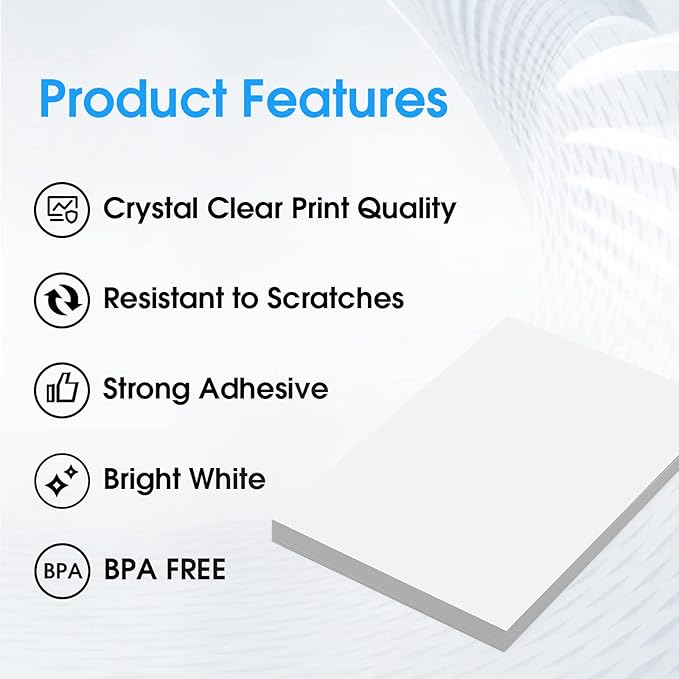 Product Features

Crystal Clear Print Quality

Resistant to Scratches

Strong Adhesive

Bright White

BPA BPA FREE